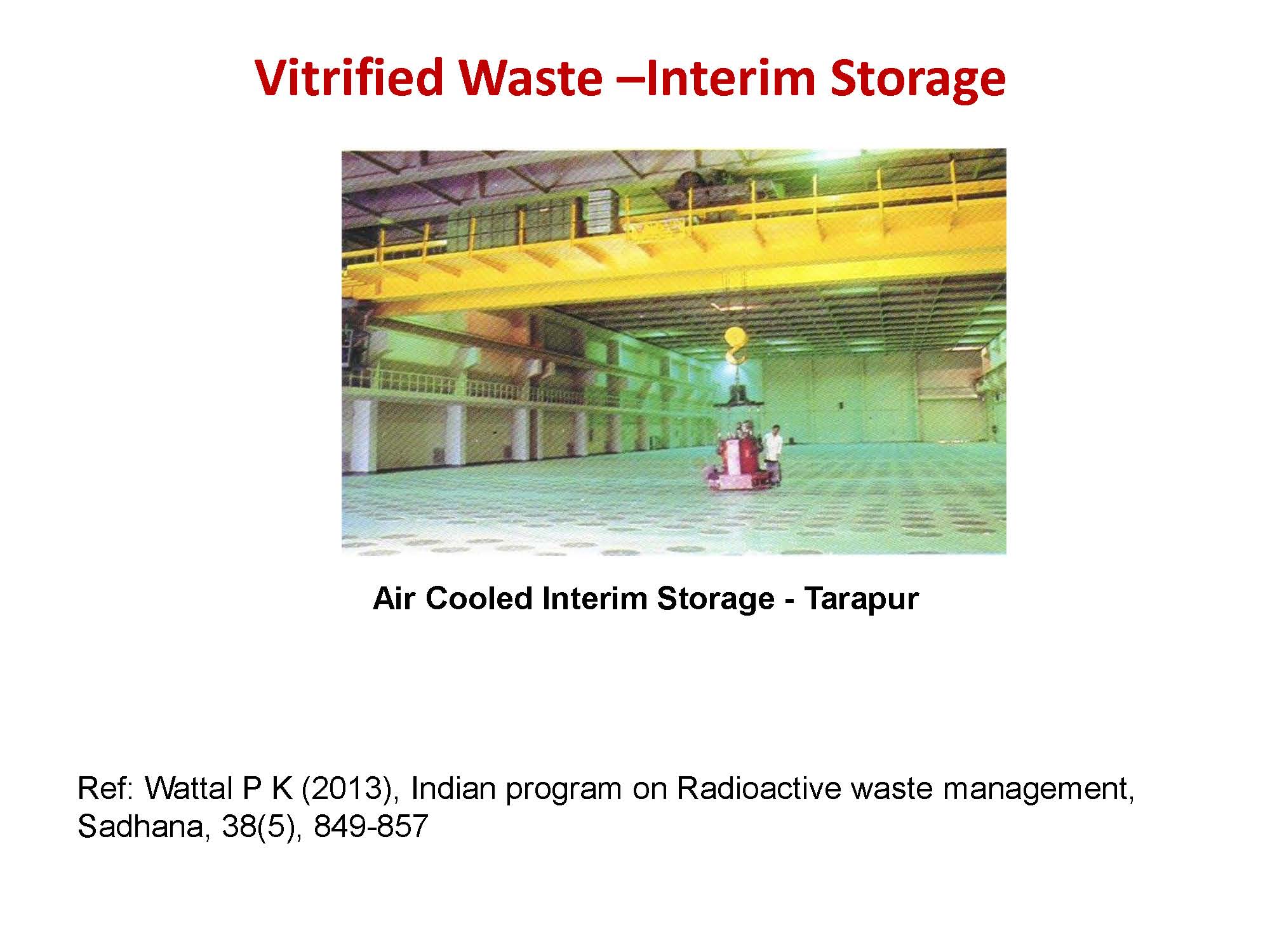 Vitrified Waste –Interim Storage

Air Cooled Interim Storage - Tarapur

Ref: Wattal P K (2013), Indian program on Radioactive waste management, Sadhana, 38(5), 849-857